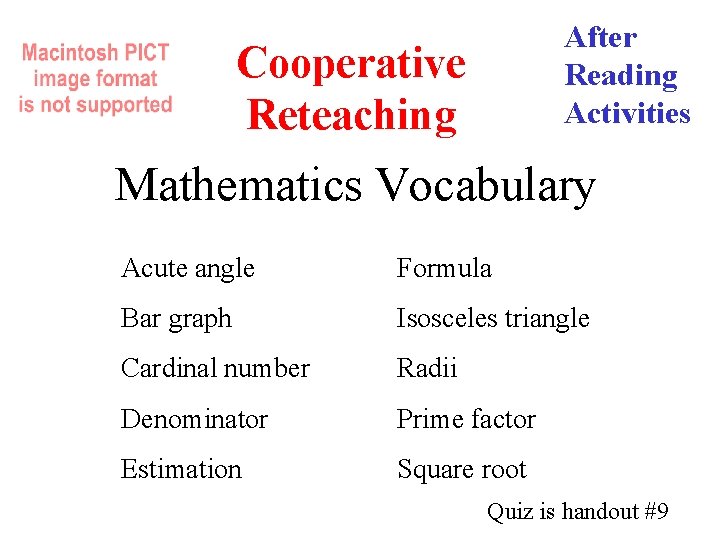 Macintosh PICT image format is not supported

Cooperative Reteaching

After Reading Activities

Mathematics Vocabulary

Acute angle
Bar graph
Cardinal number
Denominator
Estimation

Formula
Isosceles triangle
Radii
Prime factor
Square root

Quiz is handout #9